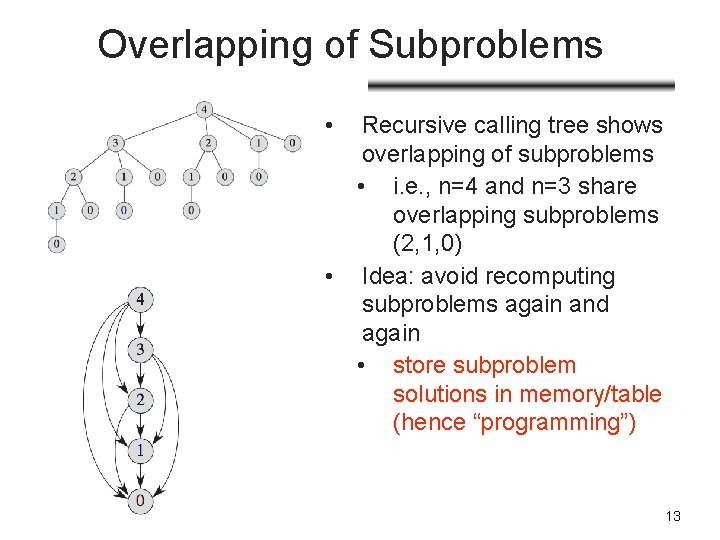 Overlapping of Subproblems

4
3 2 1 0
2 1 0 1 0 0
1 0 0 0
0

4
3
2
1
0

• Recursive calling tree shows overlapping of subproblems
  • i.e., n=4 and n=3 share overlapping subproblems (2,1,0)
• Idea: avoid recomputing subproblems again and again
  • store subproblem solutions in memory/table (hence “programming”)

13